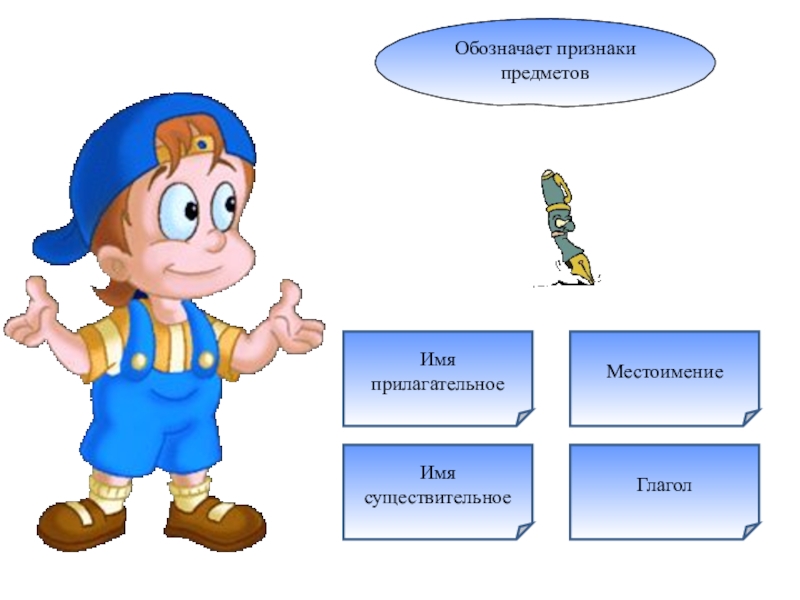 Обозначает признаки предметов

Имя прилагательное

Местоимение

Имя существительное

Глагол